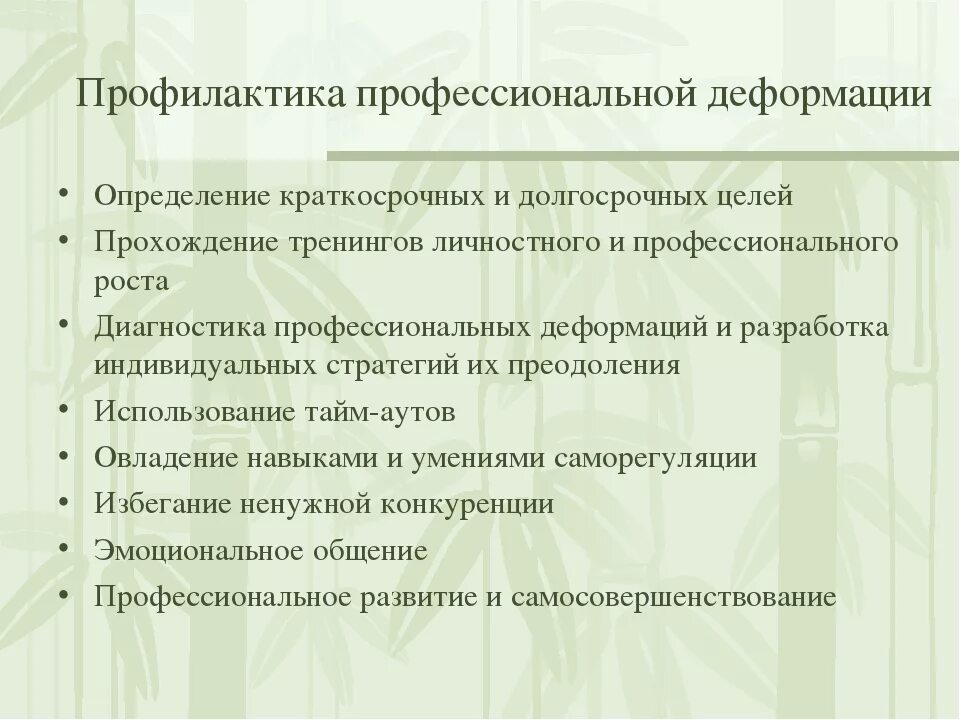 Профилактика профессиональной деформации

• Определение краткосрочных и долгосрочных целей
• Прохождение тренингов личностного и профессионального роста
• Диагностика профессиональных деформаций и разработка индивидуальных стратегий их преодоления
• Использование тайм-аутов
• Овладение навыками и умениями саморегуляции
• Избегание ненужной конкуренции
• Эмоциональное общение
• Профессиональное развитие и самосовершенствование